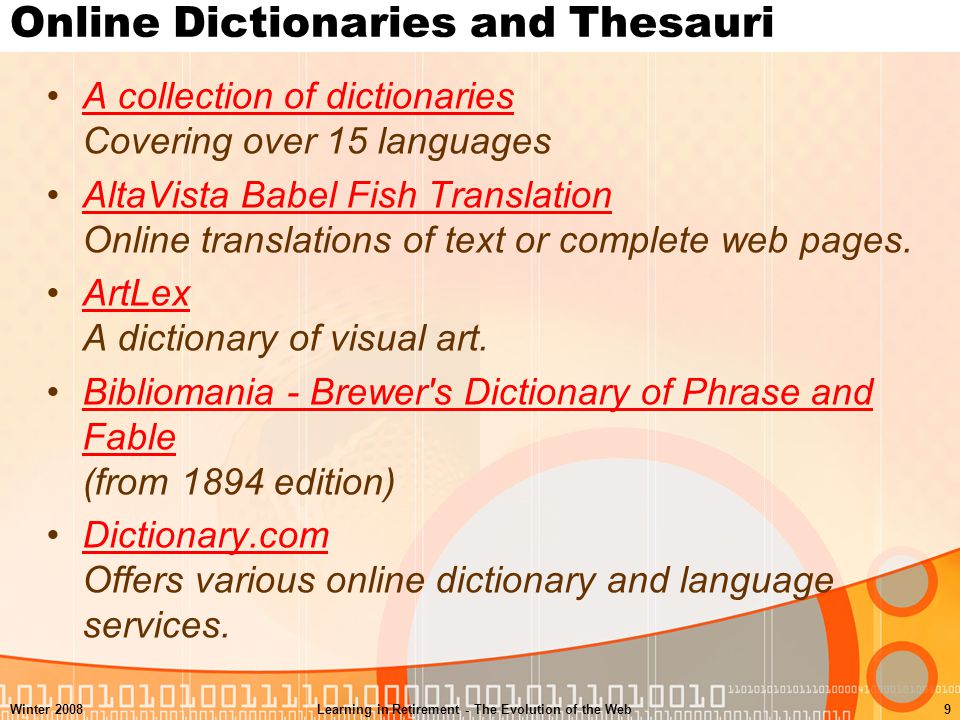 Online Dictionaries and Thesauri

• A collection of dictionaries
Covering over 15 languages

• AltaVista Babel Fish Translation
Online translations of text or complete web pages.

• ArtLex
A dictionary of visual art.

• Bibliomania - Brewer's Dictionary of Phrase and Fable
(from 1894 edition)

• Dictionary.com
Offers various online dictionary and language services.

Winter 2008 Learning in Retirement - The Evolution of the Web 9